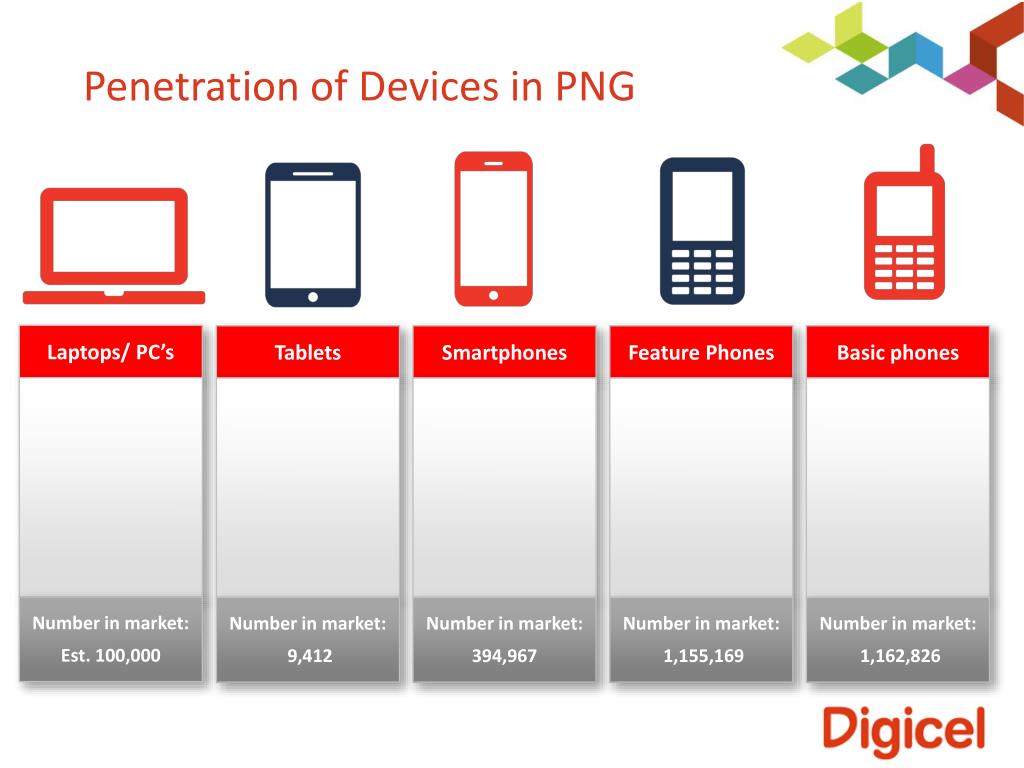 Penetration of Devices in PNG

Laptops/ PC's

Number in market:
Est. 100,000

Tablets

Number in market:
9,412

Smartphones

Number in market:
394,967

Feature Phones

Number in market:
1,155,169

Basic phones

Number in market:
1,162,826

Digicel